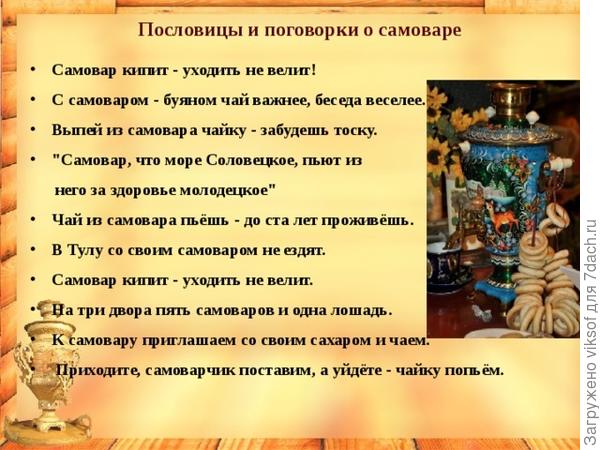 Пословицы и поговорки о самоваре

• Самовар кипит - уходить не велит!
• С самоваром - буяном чай важнее, беседа веселее.
• Выпей из самовара чайку - забудешь тоску.
• "Самовар, что море Соловецкое, пьют из него за здоровье молодецкое"
• Чай из самовара пьёшь - до ста лет проживёшь.
• В Тулу со своим самоваром не ездят.
• Самовар кипит - уходить не велит.
• На три двора пять самоваров и одна лошадь.
• К самовару приглашаем со своим сахаром и чаем.
• Приходите, самоварчик поставим, а уйдёте - чайку попьём.

Загружено viksof для 7dach.ru